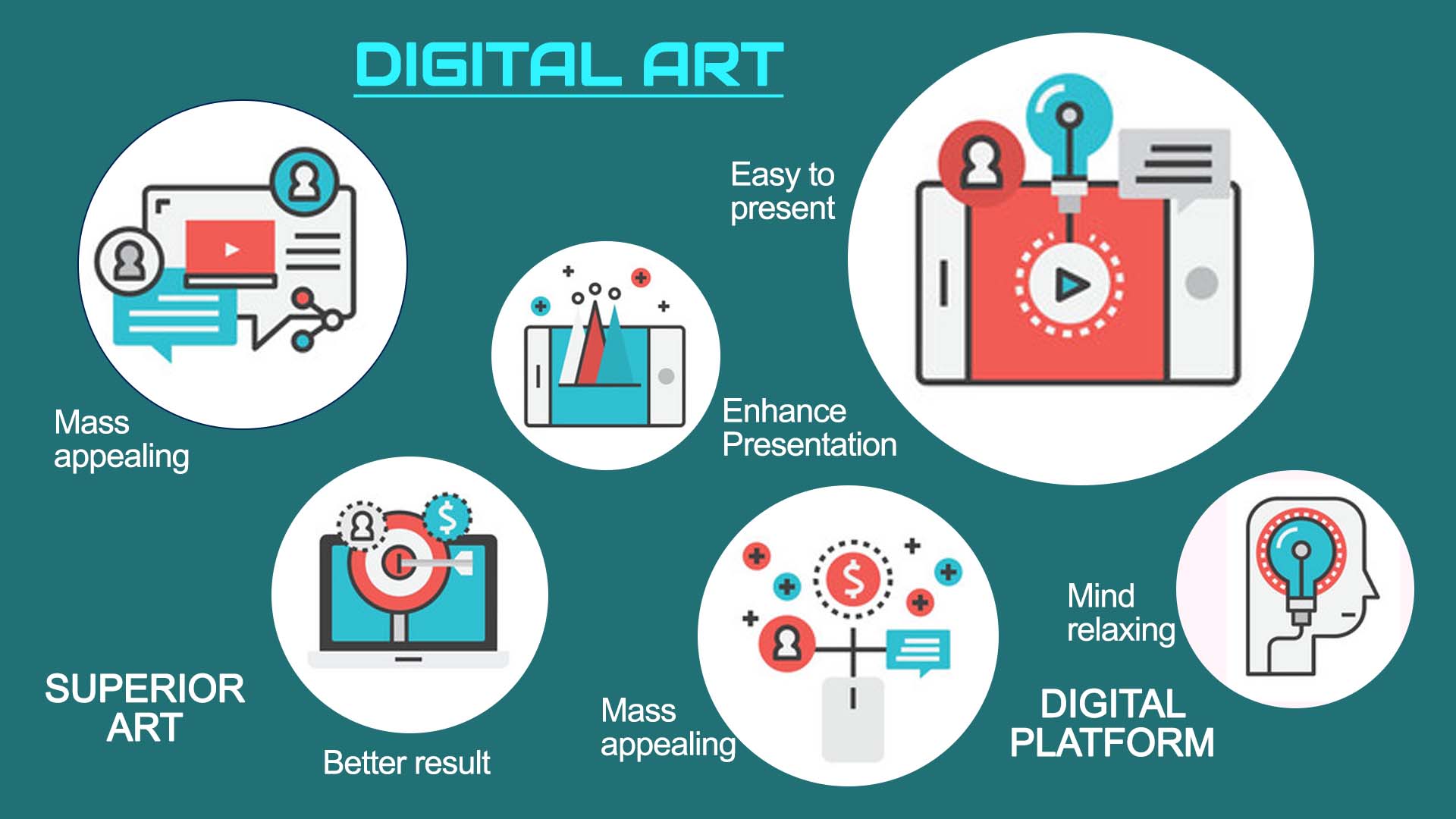 DIGITAL ART

Easy to present

Mass appealing

Enhance Presentation

Mind relaxing

SUPERIOR ART

Better result

Mass appealing

DIGITAL PLATFORM